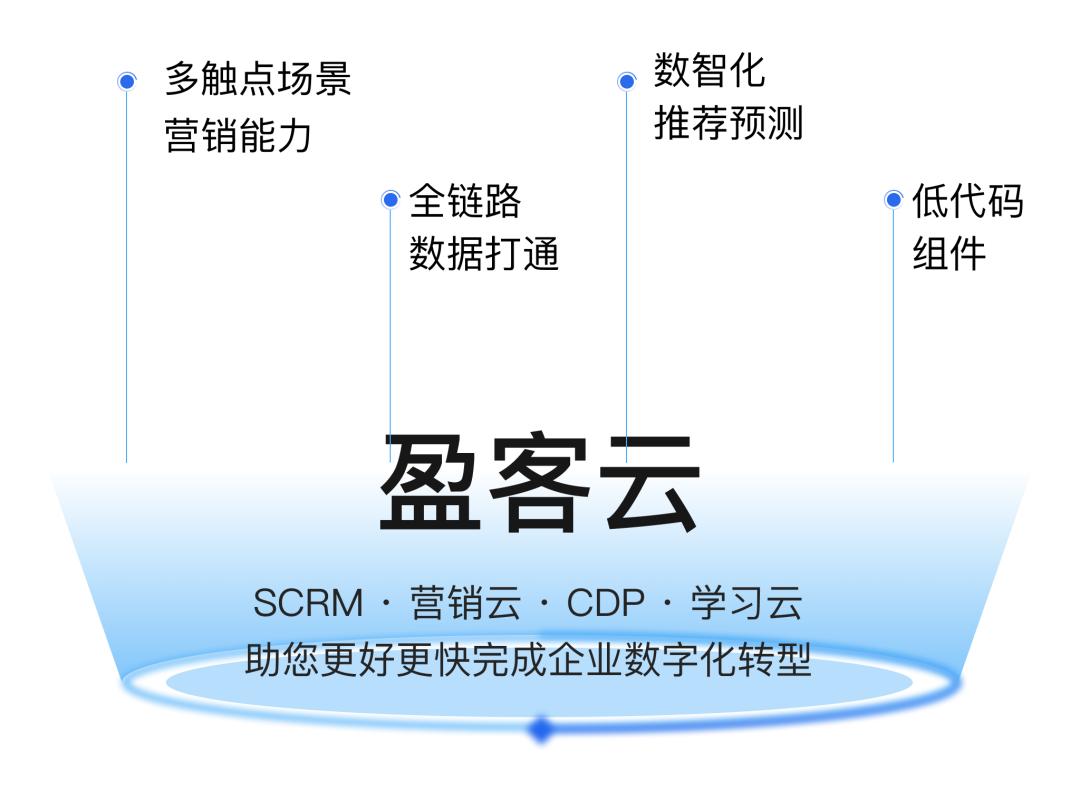 多触点场景
营销能力

全链路
数据打通

数智化
推荐预测

低代码
组件

盈客云

SCRM · 营销云 · CDP · 学习云
助您更好更快完成企业数字化转型